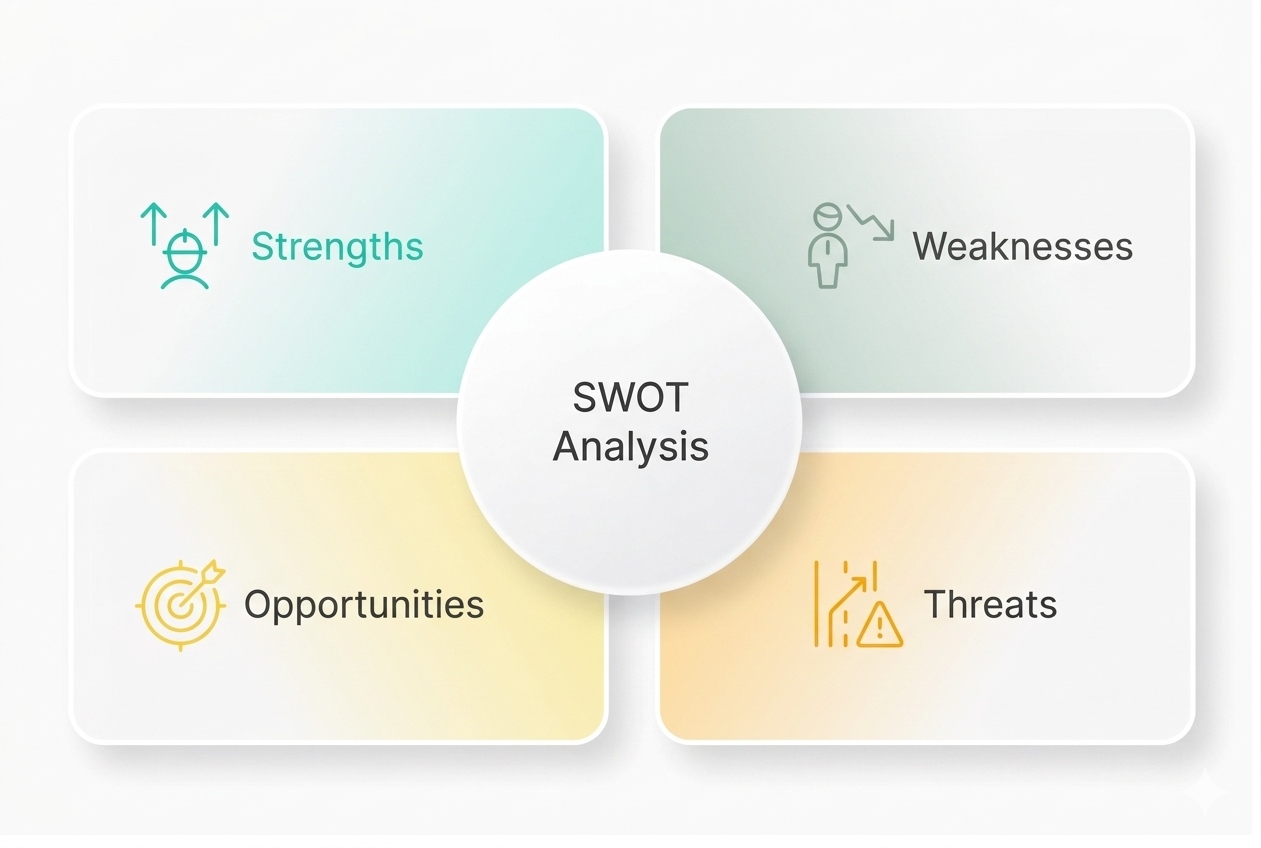 Strengths

Weaknesses

SWOT Analysis

Opportunities

Threats